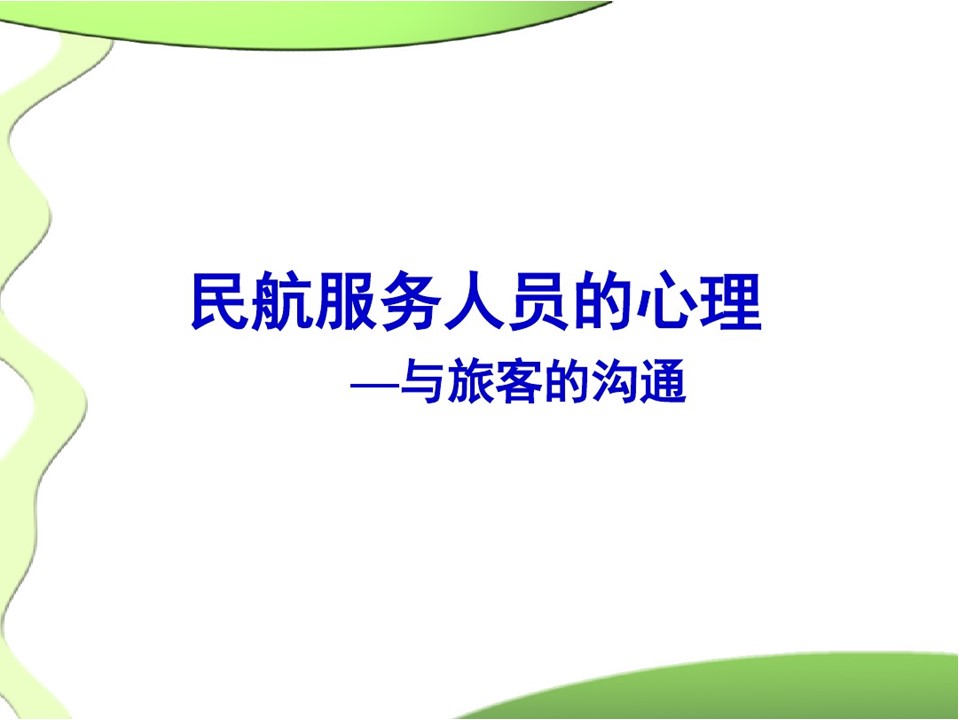 民航服务人员的心理

—与旅客的沟通